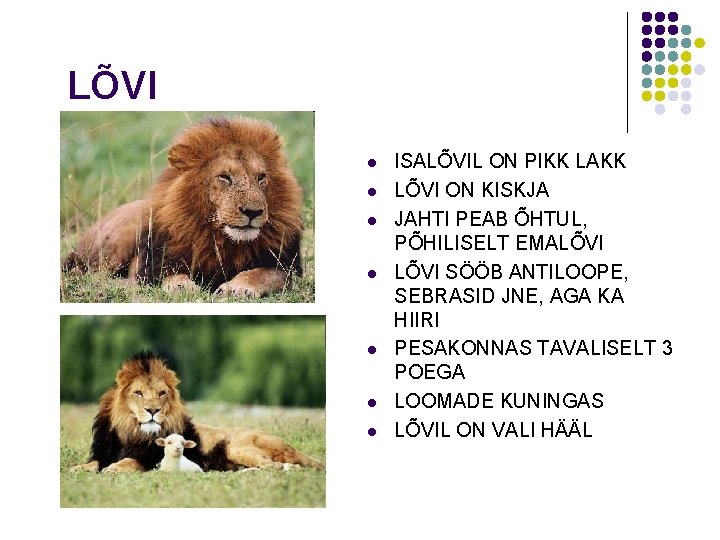 LÕVI

- ISALÕVIL ON PIKK LAKK
- LÕVI ON KISKJA
- JAHTI PEAB ÕHTUL, PÕHILISELT EMALÕVI
- LÕVI SÖÖB ANTILOOPE, SEBRASID JNE, AGA KA HIIRI
- PESAKONNAS TAVALISELT 3 POEGA
- LOOMADE KUNINGAS
- LÕVIL ON VALI HÄÄL